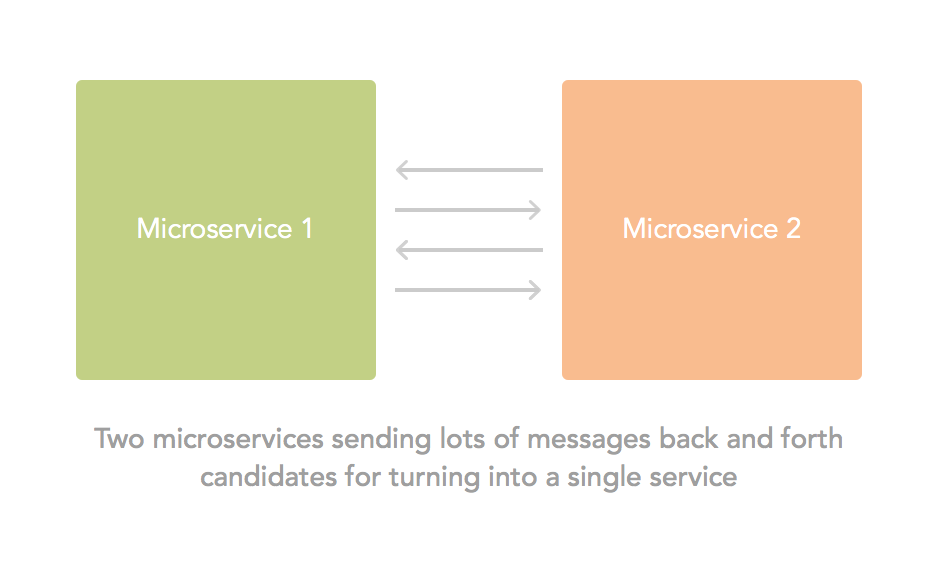 Microservice 1

Microservice 2

Two microservices sending lots of messages back and forth candidates for turning into a single service